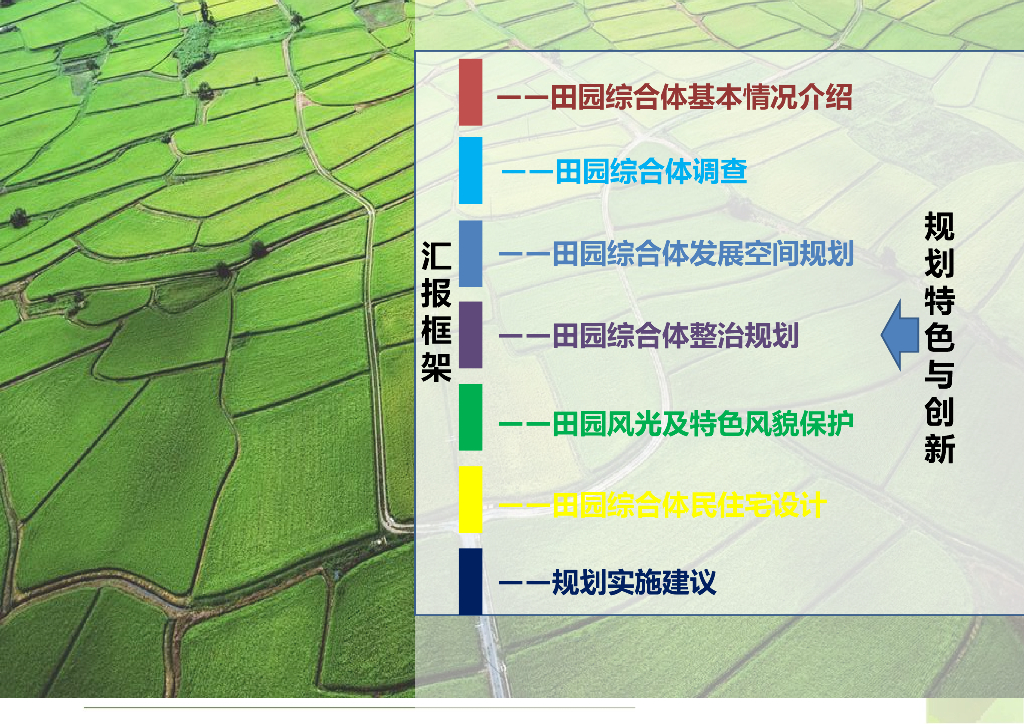 汇报框架

——田园综合体基本情况介绍

——田园综合体调查

——田园综合体发展空间规划

——田园综合体整治规划

——田园风光及特色风貌保护

——田园综合体民住宅设计

——规划实施建议

规划特色与创新